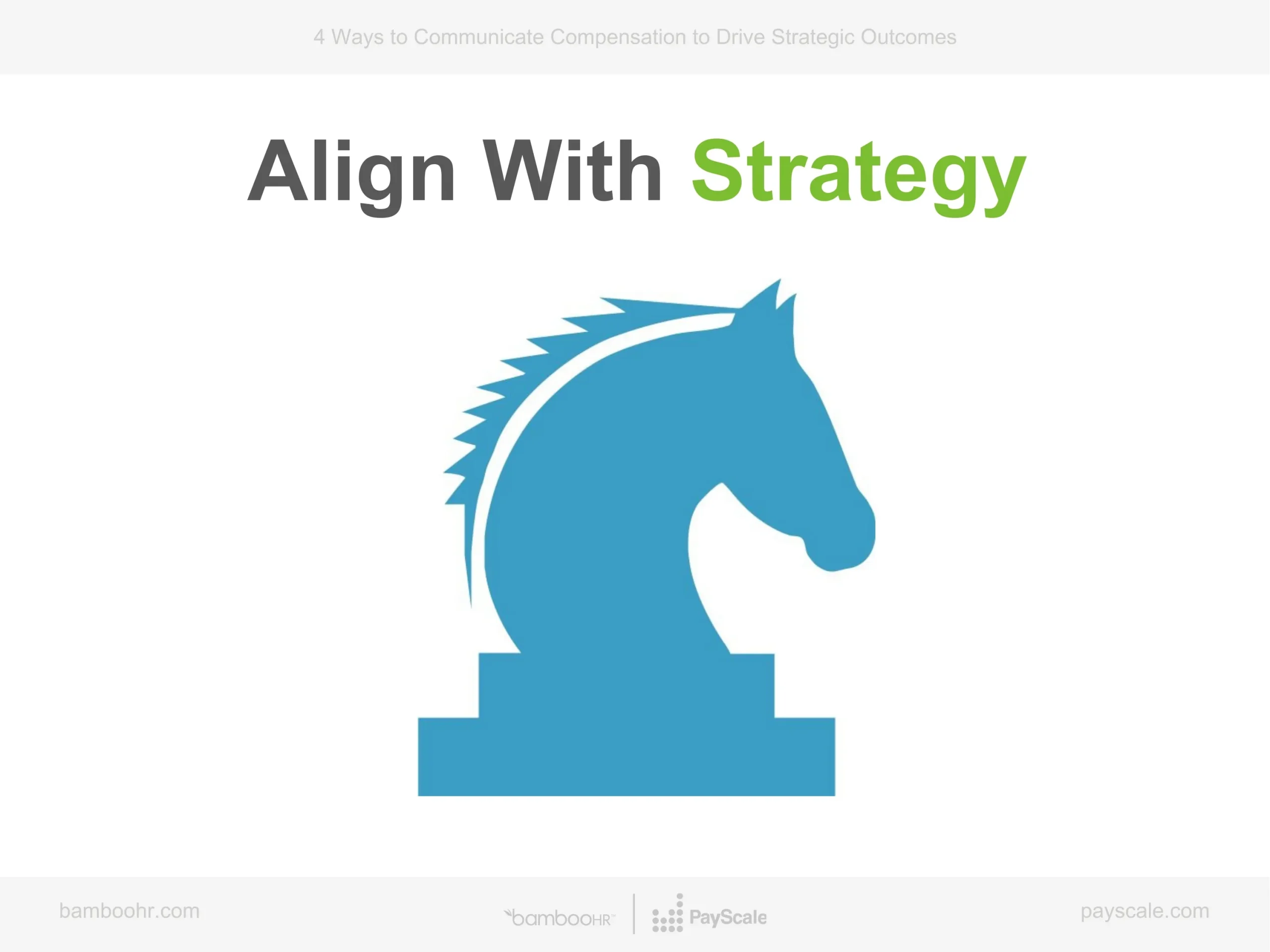 4 Ways to Communicate Compensation to Drive Strategic Outcomes

Align With Strategy

bamboohr.com

bambooHR™

PayScale

payscale.com